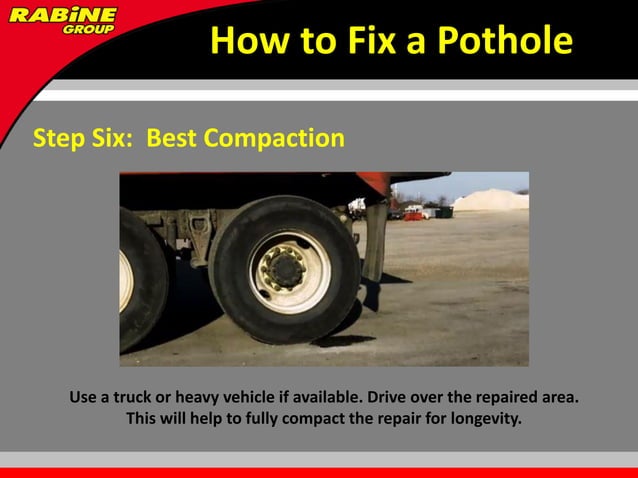 RABiNE GROUP

How to Fix a Pothole

Step Six: Best Compaction

Use a truck or heavy vehicle if available. Drive over the repaired area. This will help to fully compact the repair for longevity.